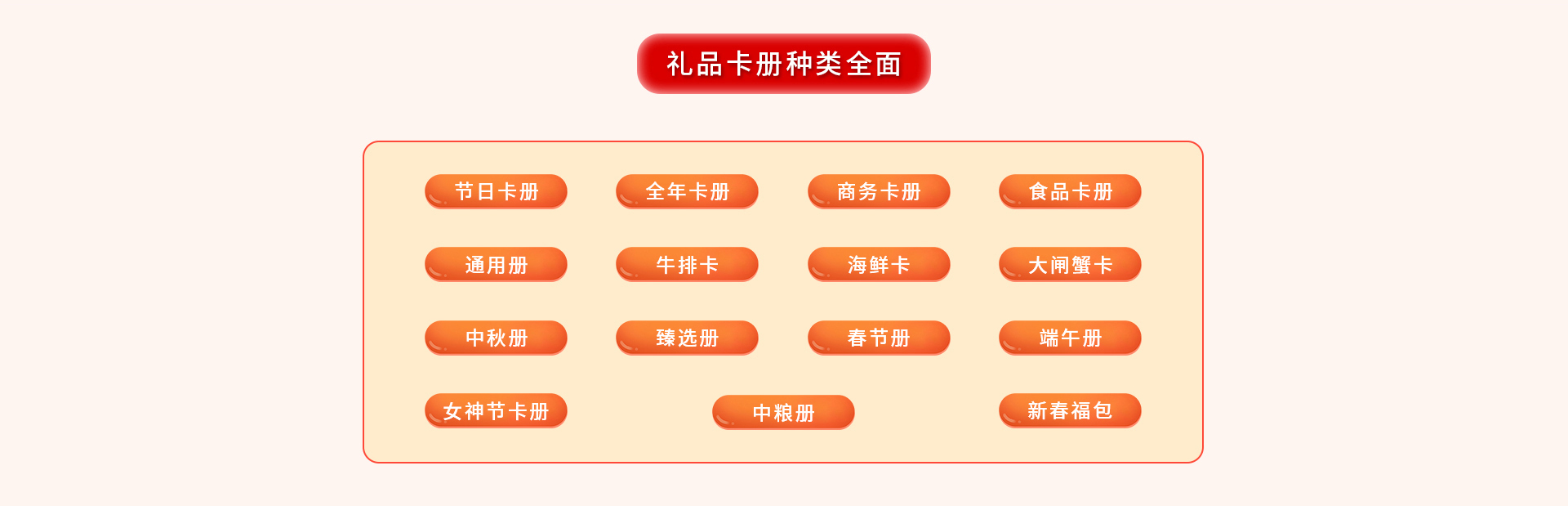 礼品卡册种类全面

节日卡册 全年卡册 商务卡册 食品卡册

通用册 牛排卡 海鲜卡 大闸蟹卡

中秋册 臻选册 春节册 端午册

女神节卡册 中粮册 新春福包